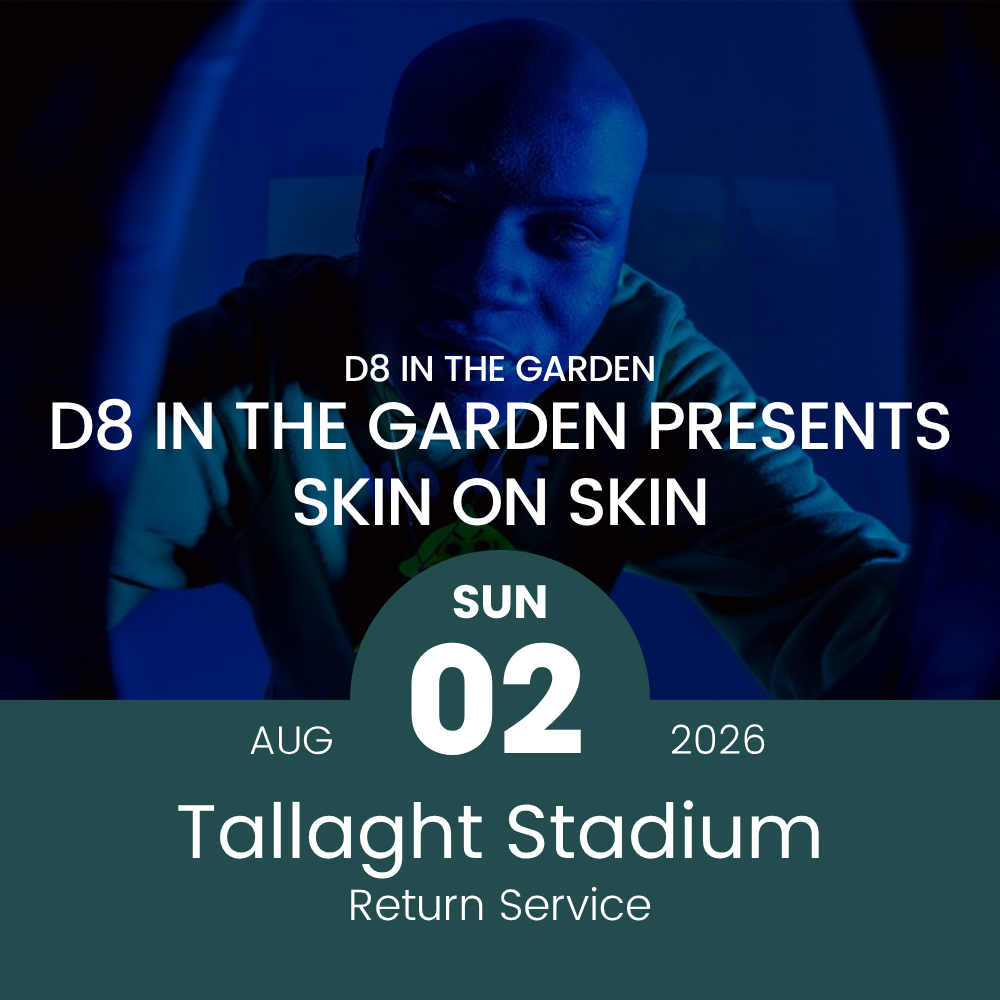 D8 IN THE GARDEN
D8 IN THE GARDEN PRESENTS SKIN ON SKIN

SUN
AUG 02 2026

Tallaght Stadium
Return Service